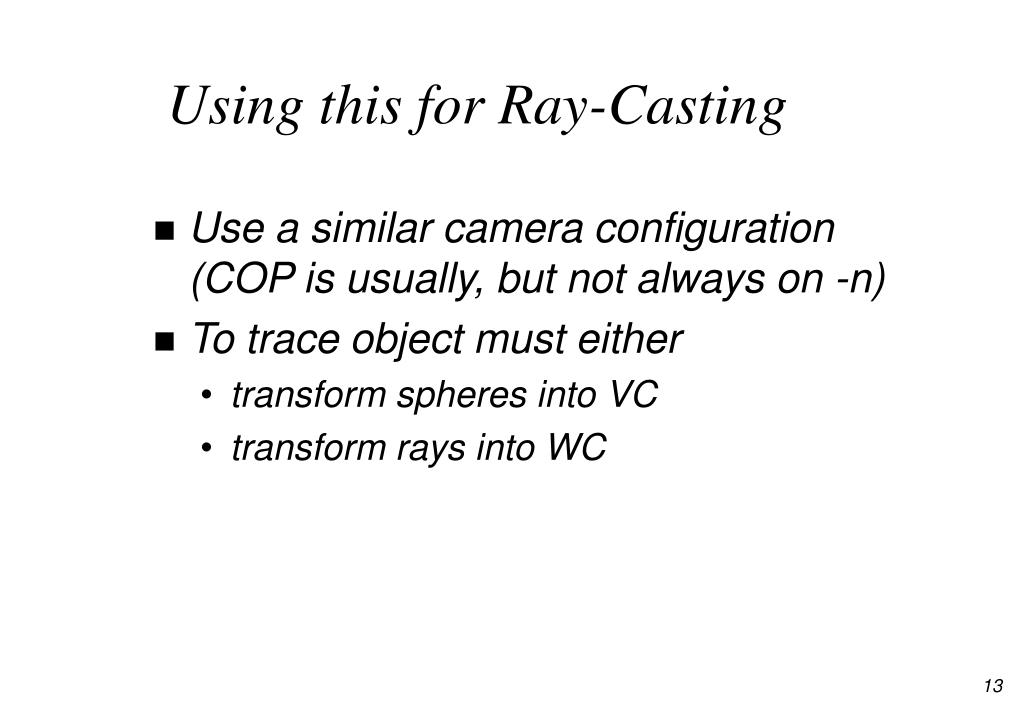 Using this for Ray-Casting

■ Use a similar camera configuration (COP is usually, but not always on -n)

■ To trace object must either

• transform spheres into VC

• transform rays into WC

13